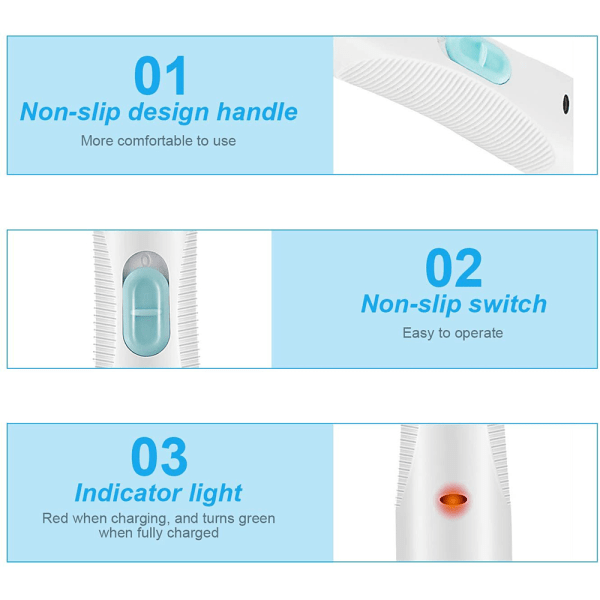 01
Non-slip design handle
More comfortable to use

02
Non-slip switch
Easy to operate

03
Indicator light
Red when charging, and turns green when fully charged